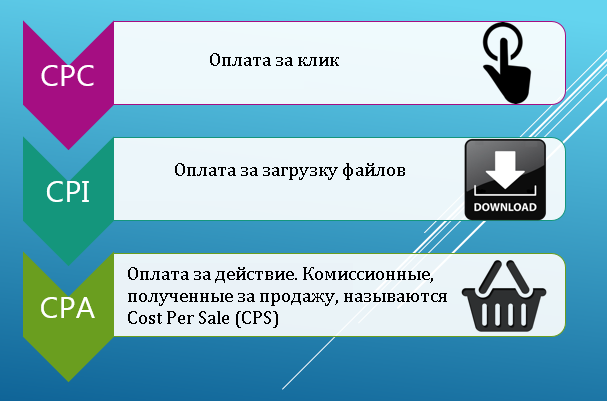 CPC

Оплата за клик

CPI

Оплата за загрузку файлов

DOWNLOAD

CPA

Оплата за действие. Комиссионные, полученные за продажу, называются Cost Per Sale (CPS)